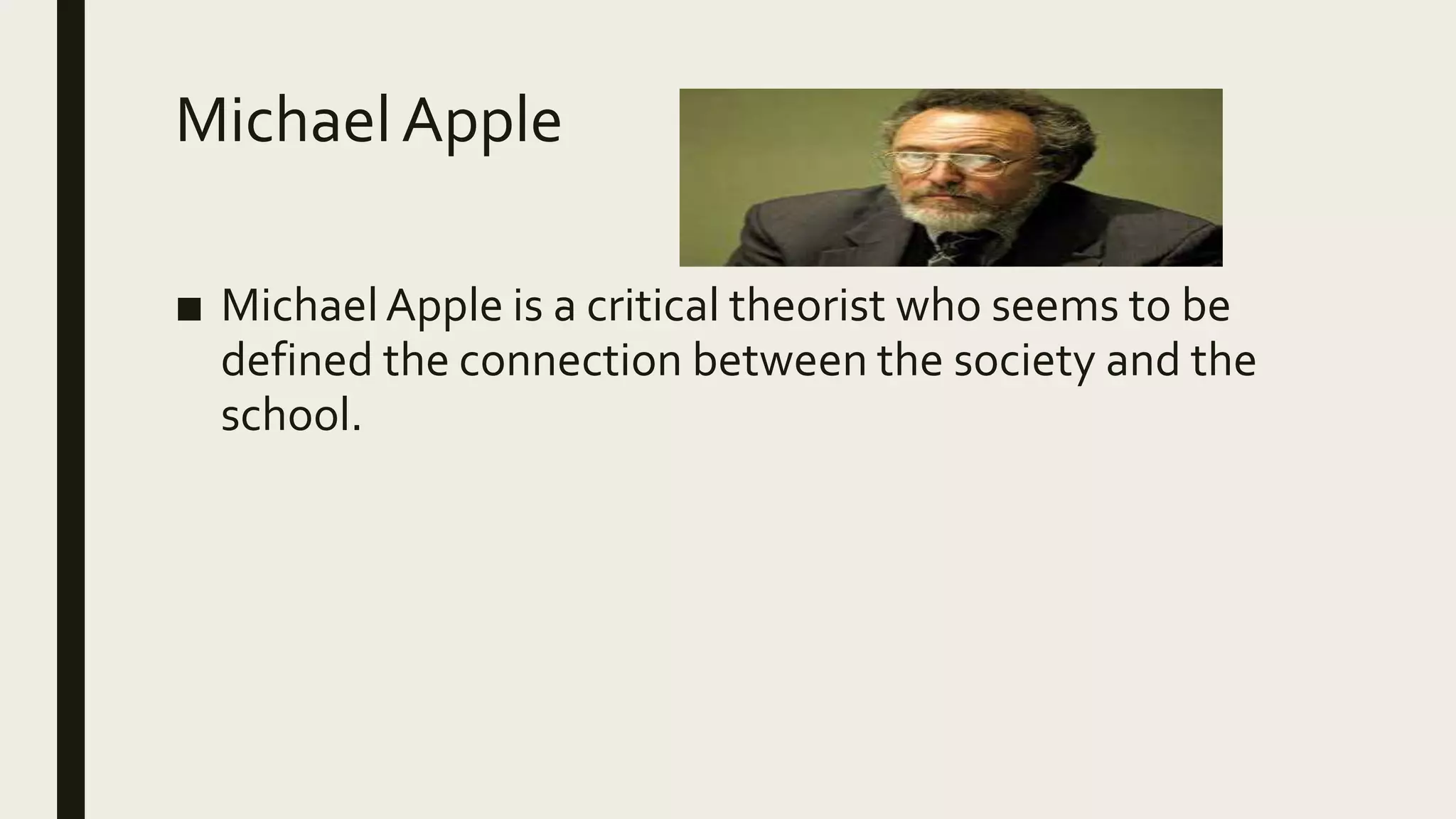 Michael Apple

■ Michael Apple is a critical theorist who seems to be defined the connection between the society and the school.